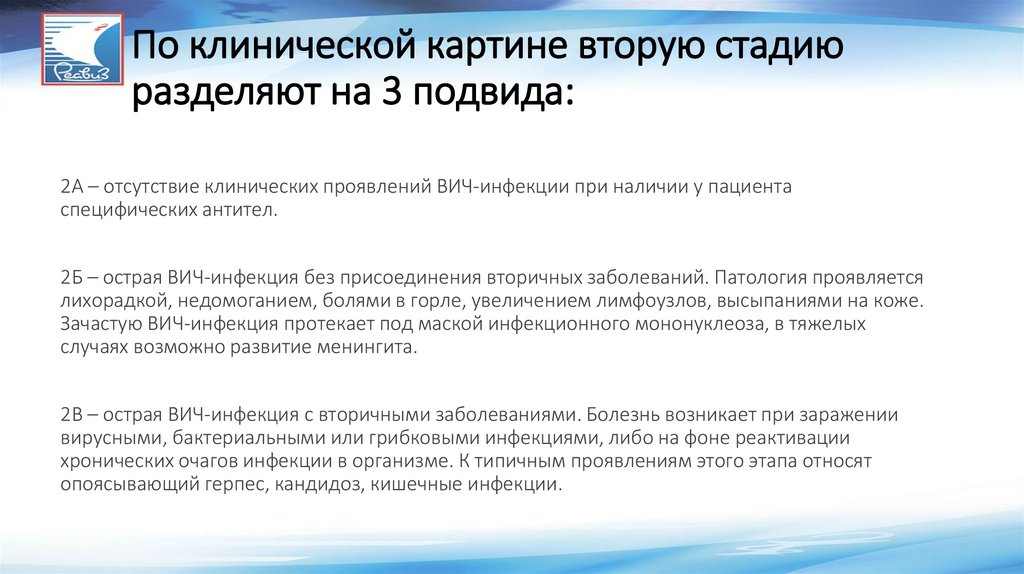 Реавиз

По клинической картине вторую стадию разделяют на 3 подвида:

2А – отсутствие клинических проявлений ВИЧ-инфекции при наличии у пациента специфических антител.

2Б – острая ВИЧ-инфекция без присоединения вторичных заболеваний. Патология проявляется лихорадкой, недомоганием, болями в горле, увеличением лимфоузлов, высыпаниями на коже. Зачастую ВИЧ-инфекция протекает под маской инфекционного мононуклеоза, в тяжелых случаях возможно развитие менингита.

2В – острая ВИЧ-инфекция с вторичными заболеваниями. Болезнь возникает при заражении вирусными, бактериальными или грибковыми инфекциями, либо на фоне реактивации хронических очагов инфекции в организме. К типичным проявлениям этого этапа относят опоясывающий герпес, кандидоз, кишечные инфекции.